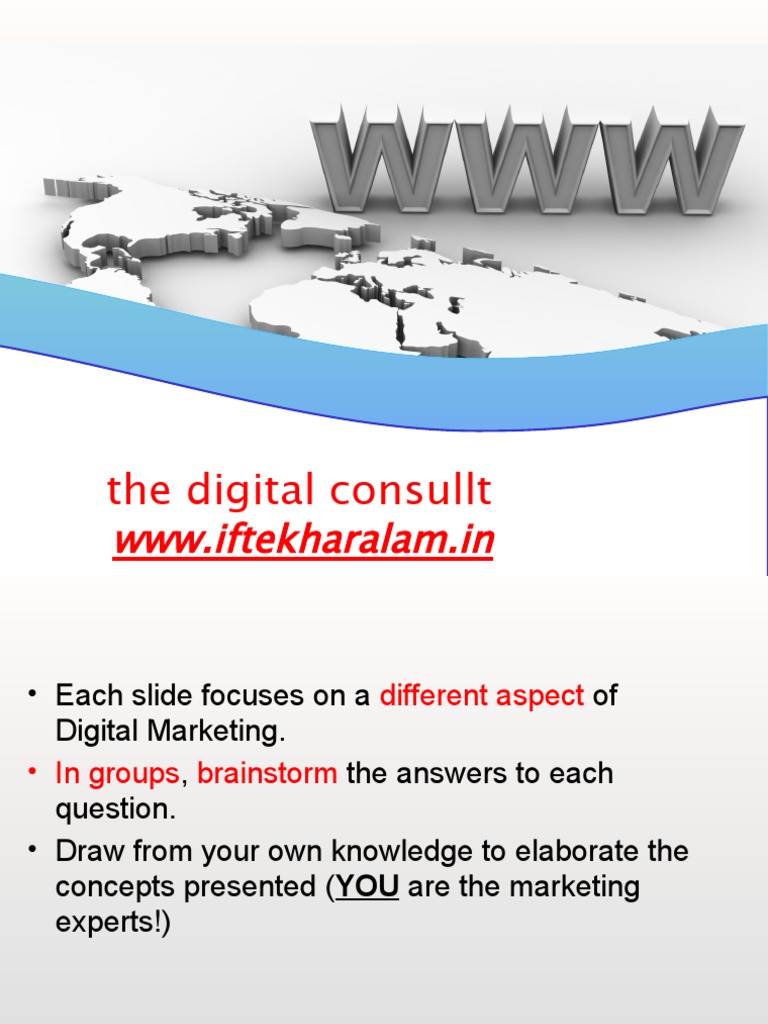 WWW

the digital consullt
www.iftekharalam.in

• Each slide focuses on a different aspect of Digital Marketing.
• In groups, brainstorm the answers to each question.
• Draw from your own knowledge to elaborate the concepts presented (YOU are the marketing experts!)